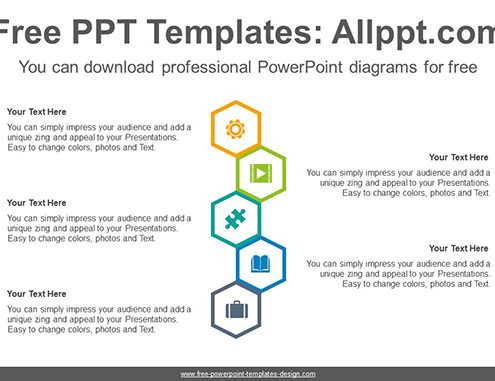 Free PPT Templates: Allppt.com

You can download professional PowerPoint diagrams for free

Your Text Here

You can simply impress your audience and add a unique zing and appeal to your Presentations. Easy to change colors, photos and Text.

Your Text Here

You can simply impress your audience and add a unique zing and appeal to your Presentations. Easy to change colors, photos and Text.

Your Text Here

You can simply impress your audience and add a unique zing and appeal to your Presentations. Easy to change colors, photos and Text.

Your Text Here

You can simply impress your audience and add a unique zing and appeal to your Presentations. Easy to change colors, photos and Text.

Your Text Here

You can simply impress your audience and add a unique zing and appeal to your Presentations. Easy to change colors, photos and Text.

www.free-powerpoint-templates-design.com